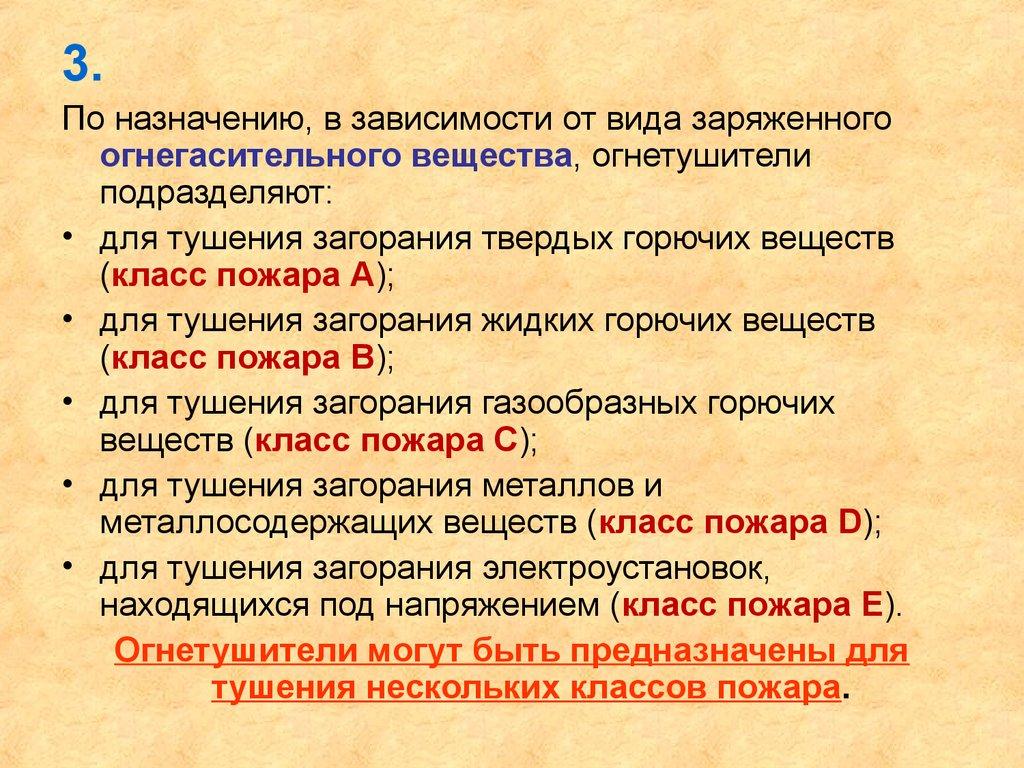 3.

По назначению, в зависимости от вида заряженного огнегасительного вещества, огнетушители подразделяют:

• для тушения загорания твердых горючих веществ (класс пожара А);

• для тушения загорания жидких горючих веществ (класс пожара В);

• для тушения загорания газообразных горючих веществ (класс пожара С);

• для тушения загорания металлов и металлосодержащих веществ (класс пожара D);

• для тушения загорания электроустановок, находящихся под напряжением (класс пожара Е).

Огнетушители могут быть предназначены для тушения нескольких классов пожара.